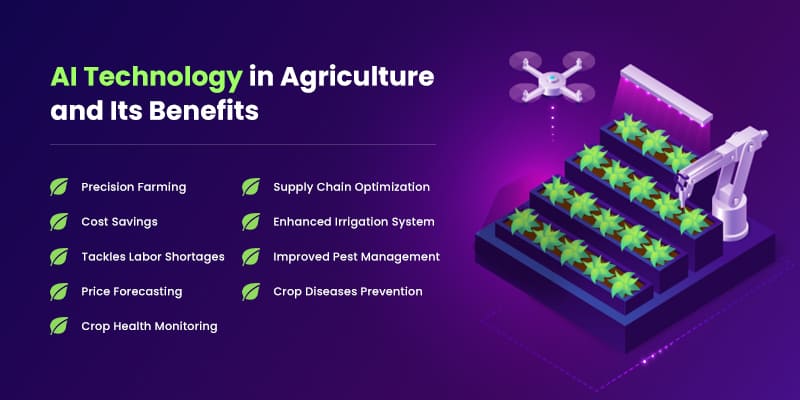 AI Technology in Agriculture and Its Benefits

Precision Farming

Cost Savings

Tackles Labor Shortages

Price Forecasting

Crop Health Monitoring

Supply Chain Optimization

Enhanced Irrigation System

Improved Pest Management

Crop Diseases Prevention